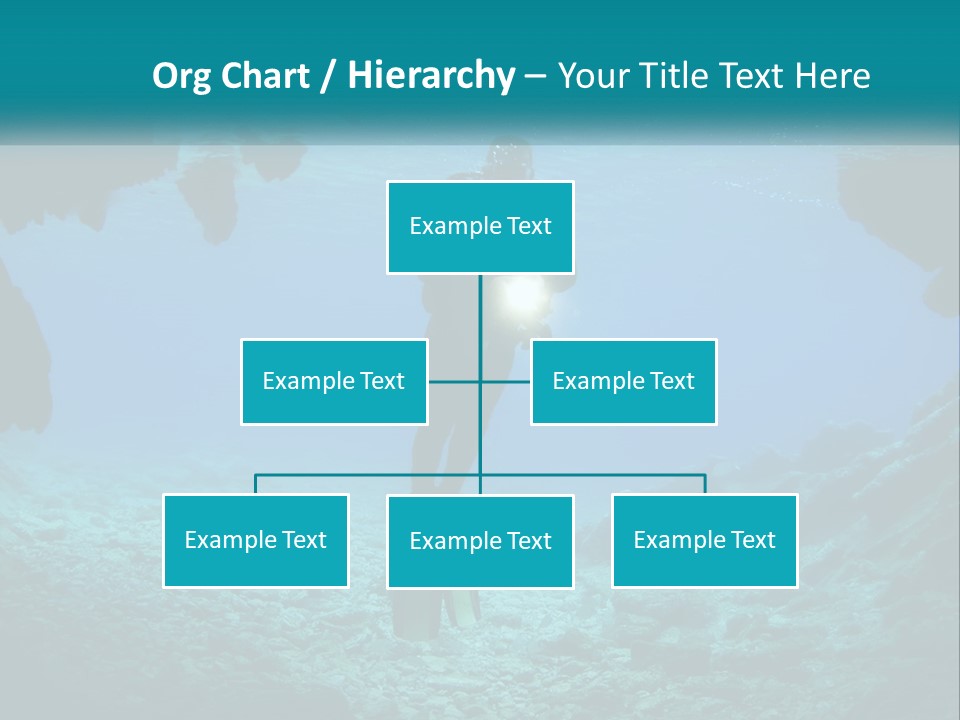 Org Chart / Hierarchy – Your Title Text Here

Example Text

Example Text

Example Text

Example Text

Example Text

Example Text